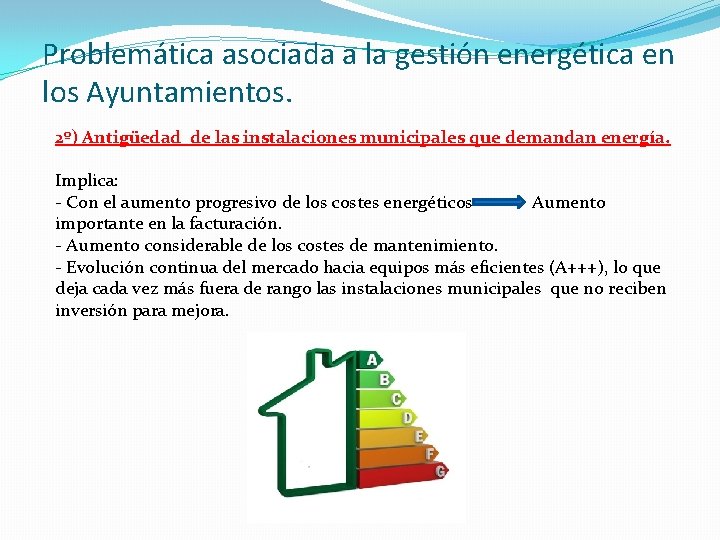 Problemática asociada a la gestión energética en los Ayuntamientos.

2º) Antigüedad de las instalaciones municipales que demandan energía.

Implica:
- Con el aumento progresivo de los costes energéticos → Aumento importante en la facturación.
- Aumento considerable de los costes de mantenimiento.
- Evolución continua del mercado hacia equipos más eficientes (A+++), lo que deja cada vez más fuera de rango las instalaciones municipales que no reciben inversión para mejora.

A
B
C
D
E
F
G